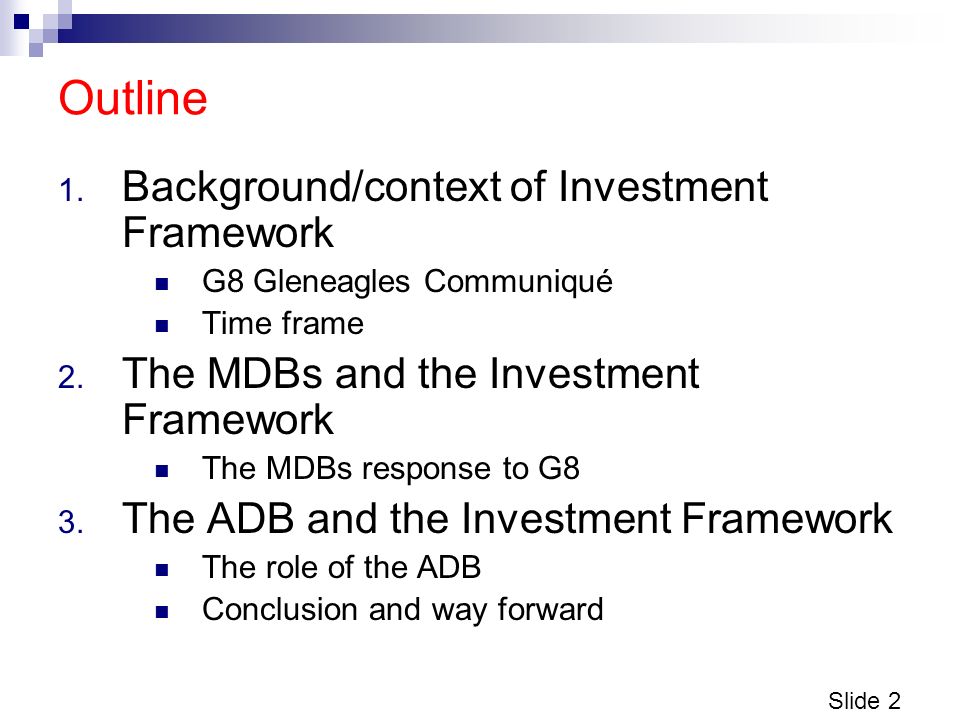 Outline

1. Background/context of Investment Framework
   - G8 Gleneagles Communiqué
   - Time frame
2. The MDBs and the Investment Framework
   - The MDBs response to G8
3. The ADB and the Investment Framework
   - The role of the ADB
   - Conclusion and way forward

Slide 2